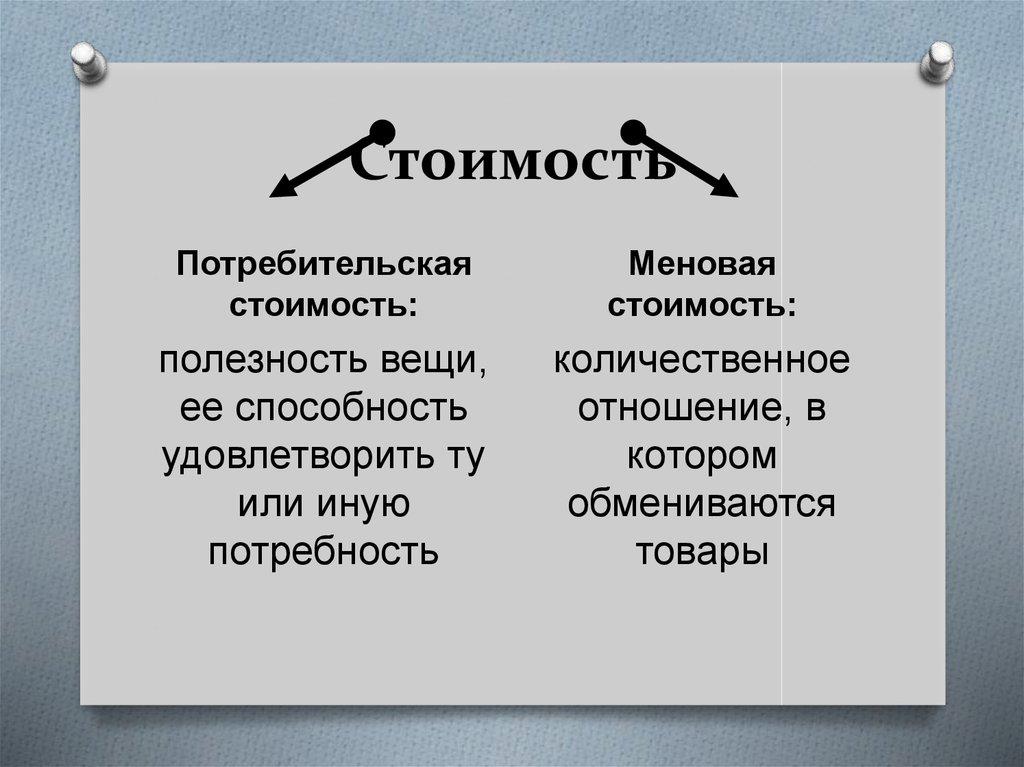 Стоимость

Потребительская стоимость:

полезность вещи, ее способность удовлетворить ту или иную потребность

Меновая стоимость:

количественное отношение, в котором обмениваются товары